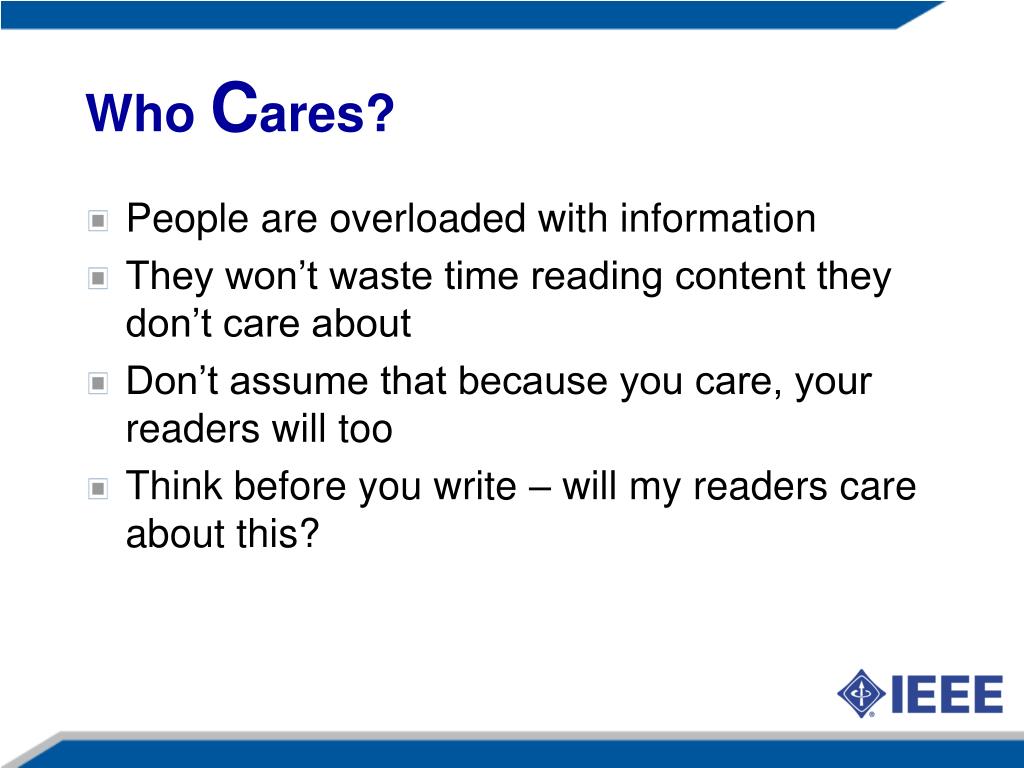 Who Cares?

People are overloaded with information

They won’t waste time reading content they don’t care about

Don’t assume that because you care, your readers will too

Think before you write – will my readers care about this?

IEEE